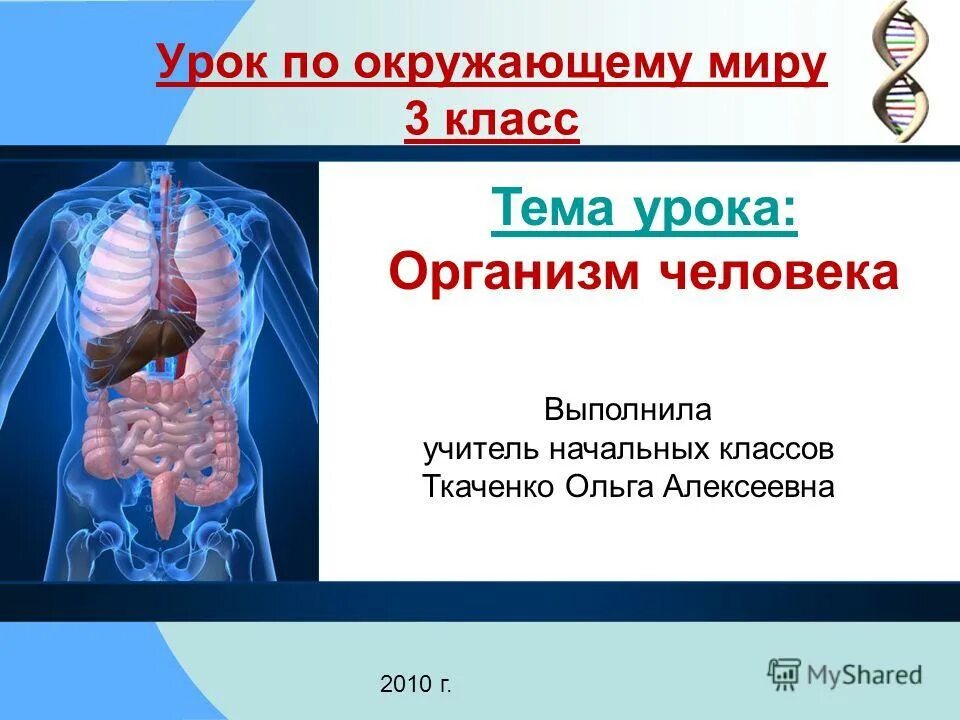 Урок по окружающему миру
3 класс

Тема урока:
Организм человека

Выполнила
учитель начальных классов
Ткаченко Ольга Алексеевна

2010 г.

MyShared